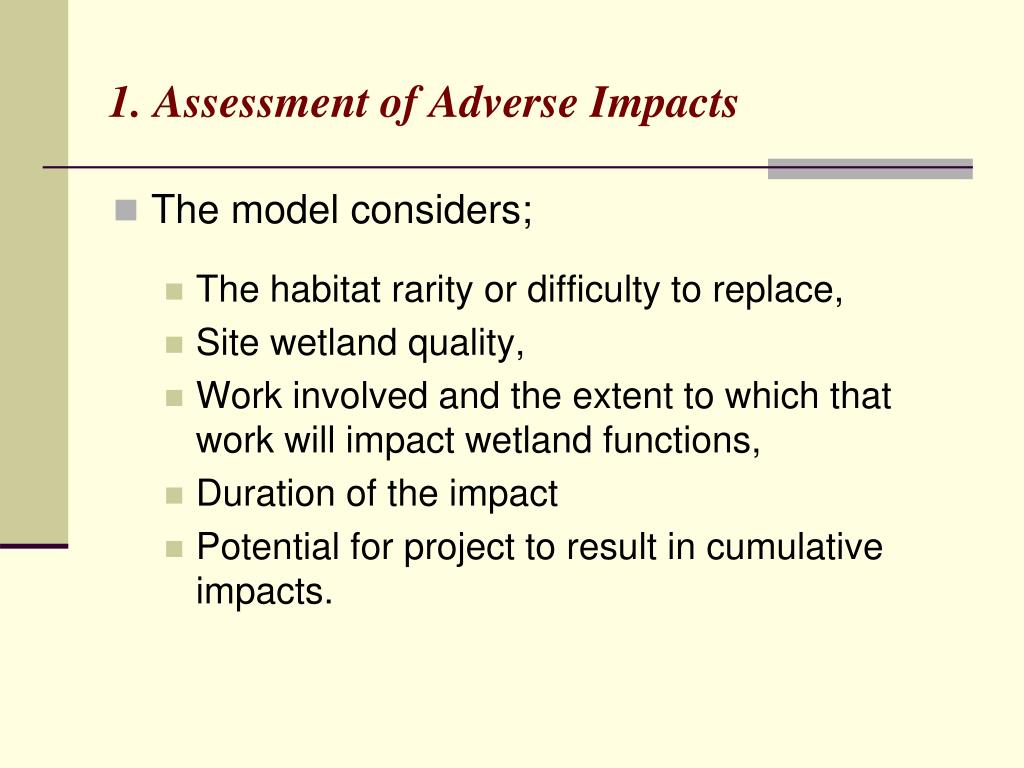 1. Assessment of Adverse Impacts

The model considers;

The habitat rarity or difficulty to replace,

Site wetland quality,

Work involved and the extent to which that work will impact wetland functions,

Duration of the impact

Potential for project to result in cumulative impacts.